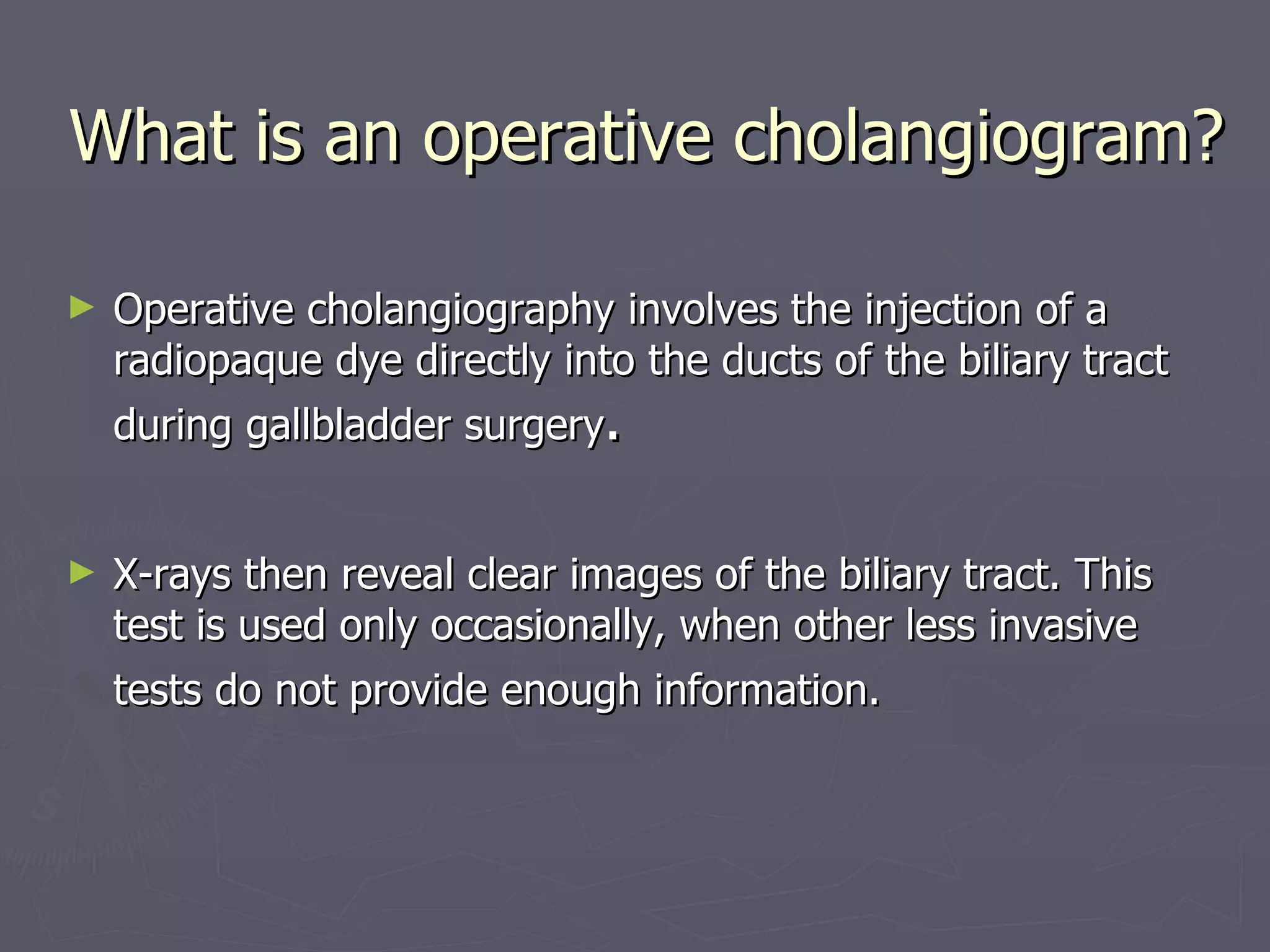 What is an operative cholangiogram?

► Operative cholangiography involves the injection of a radiopaque dye directly into the ducts of the biliary tract during gallbladder surgery.

► X-rays then reveal clear images of the biliary tract. This test is used only occasionally, when other less invasive tests do not provide enough information.